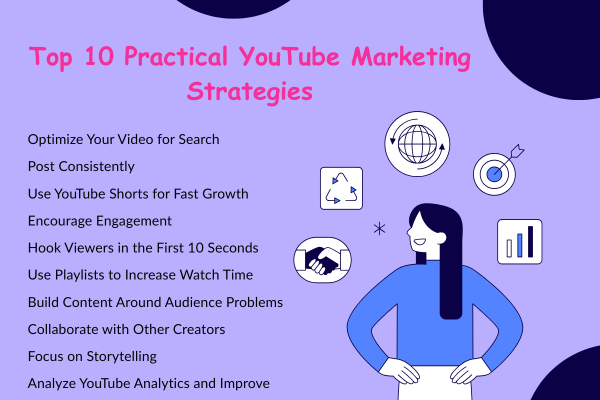 Top 10 Practical YouTube Marketing Strategies

Optimize Your Video for Search

Post Consistently

Use YouTube Shorts for Fast Growth

Encourage Engagement

Hook Viewers in the First 10 Seconds

Use Playlists to Increase Watch Time

Build Content Around Audience Problems

Collaborate with Other Creators

Focus on Storytelling

Analyze YouTube Analytics and Improve